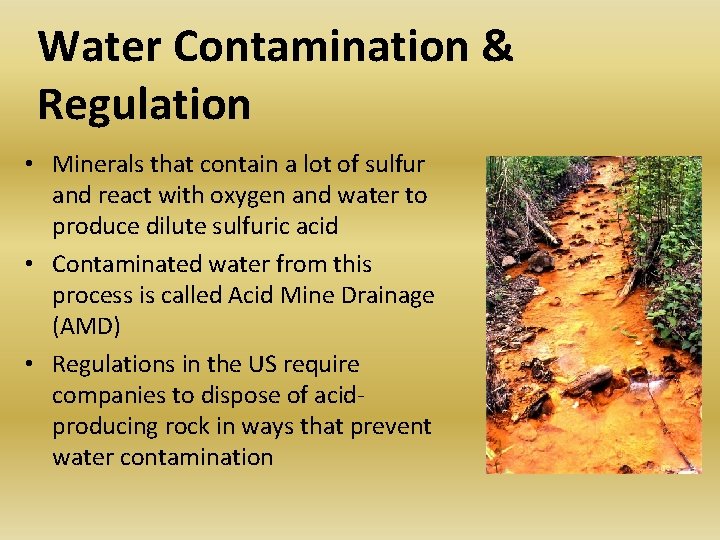 Water Contamination & Regulation

• Minerals that contain a lot of sulfur and react with oxygen and water to produce dilute sulfuric acid
• Contaminated water from this process is called Acid Mine Drainage (AMD)
• Regulations in the US require companies to dispose of acid-producing rock in ways that prevent water contamination